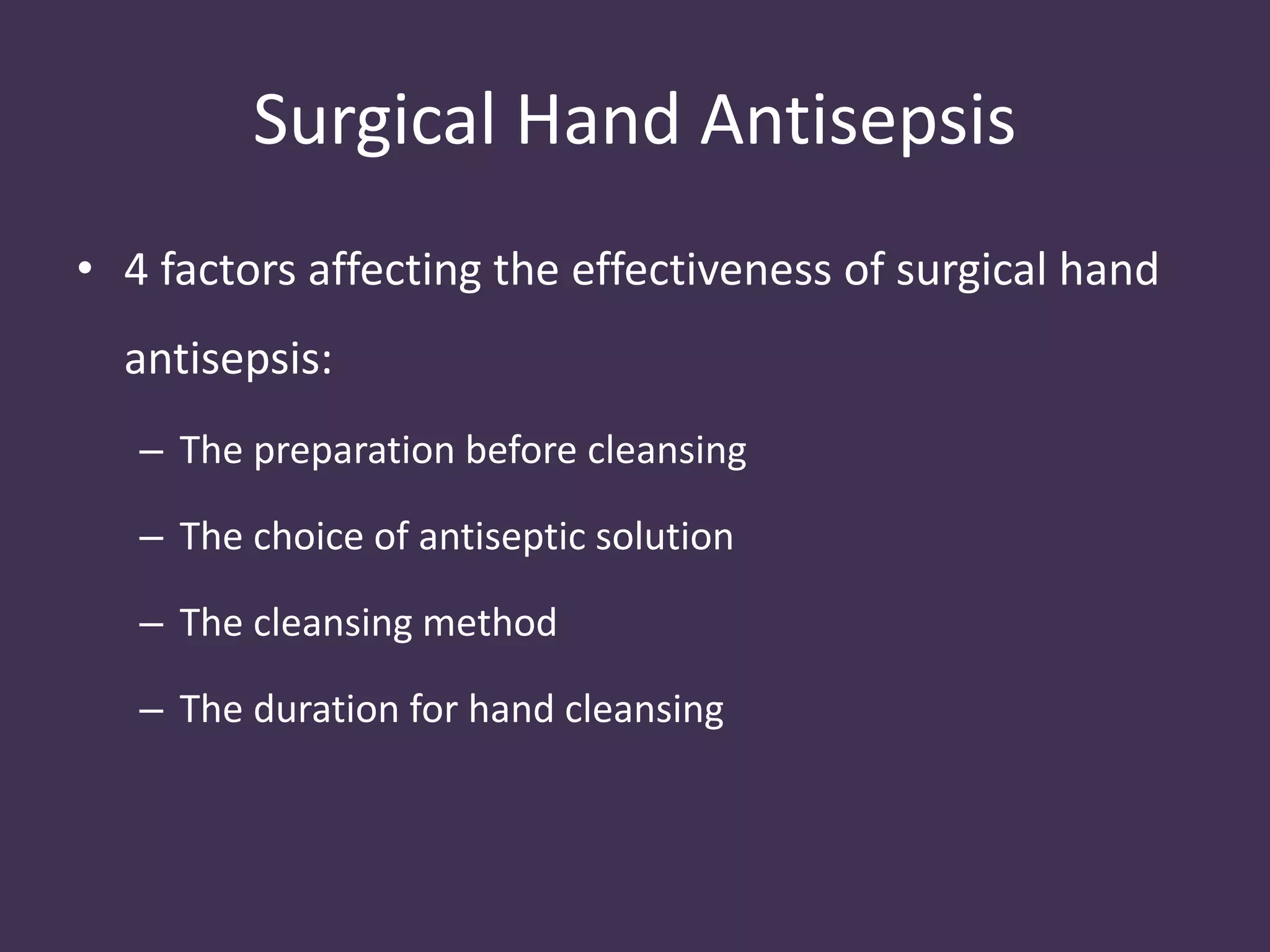 Surgical Hand Antisepsis

• 4 factors affecting the effectiveness of surgical hand antisepsis:

– The preparation before cleansing

– The choice of antiseptic solution

– The cleansing method

– The duration for hand cleansing